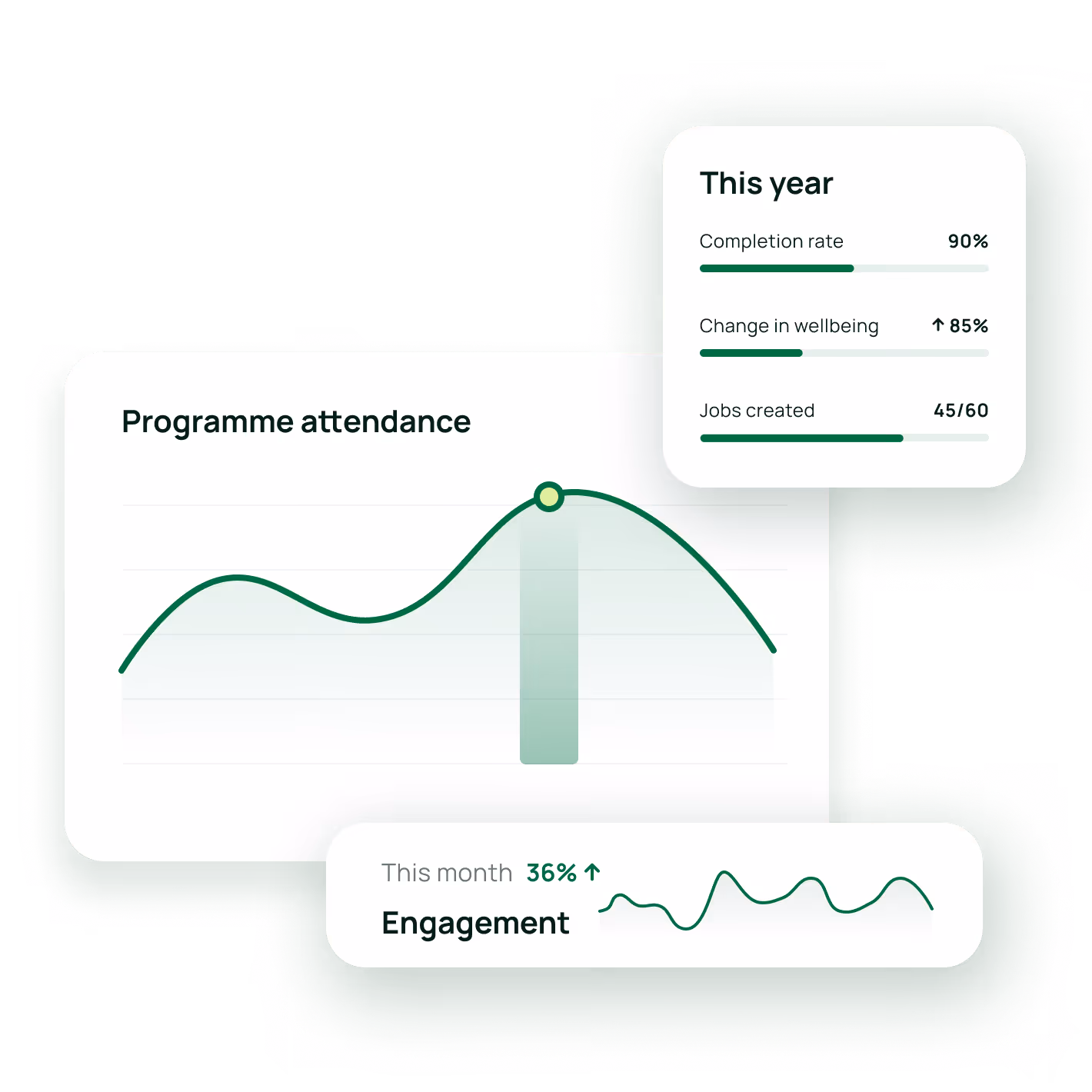 This year

Completion rate 90%

Change in wellbeing ↑ 85%

Jobs created 45/60

Programme attendance

This month 36% ↑

Engagement